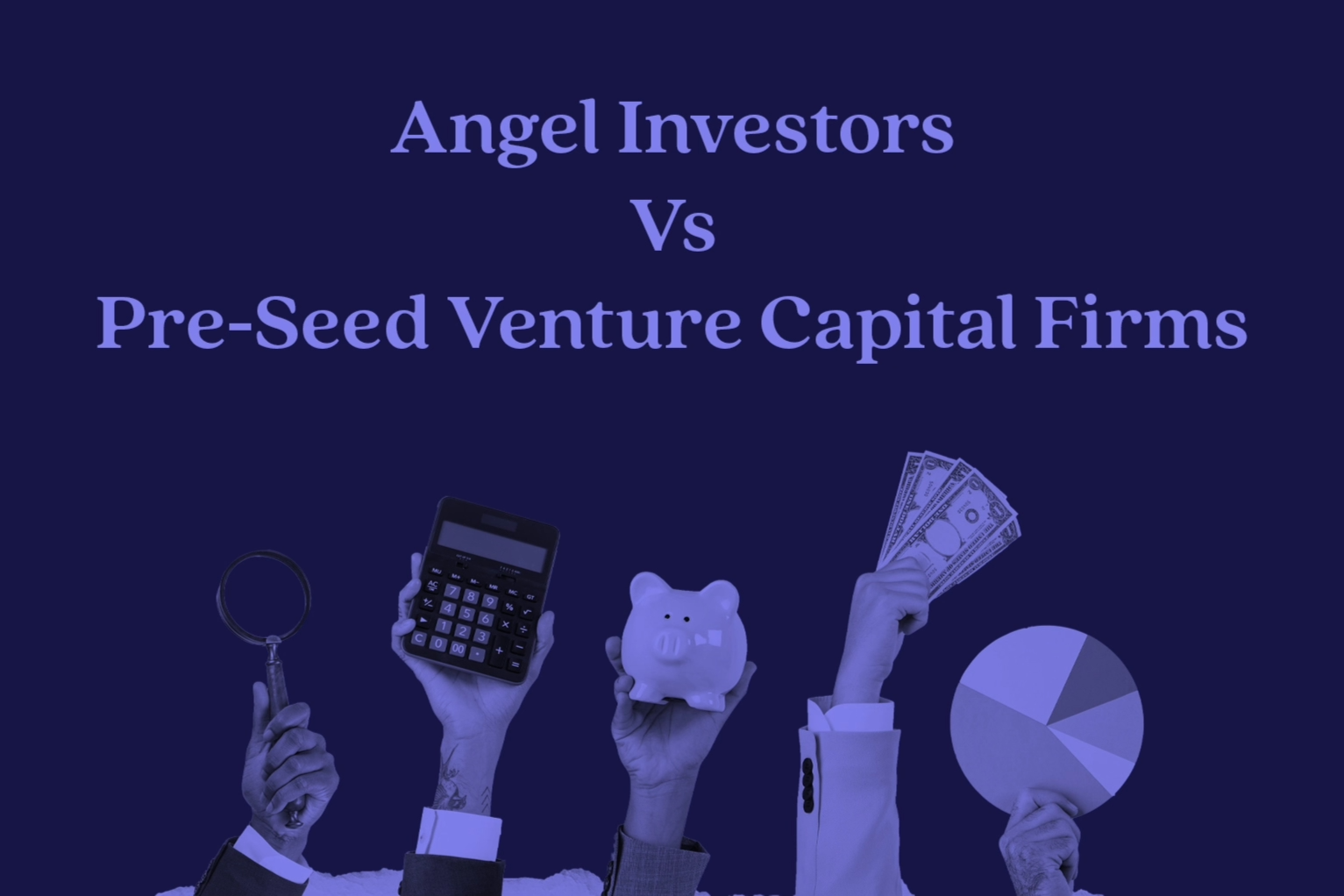 Angel Investors
Vs
Pre-Seed Venture Capital Firms